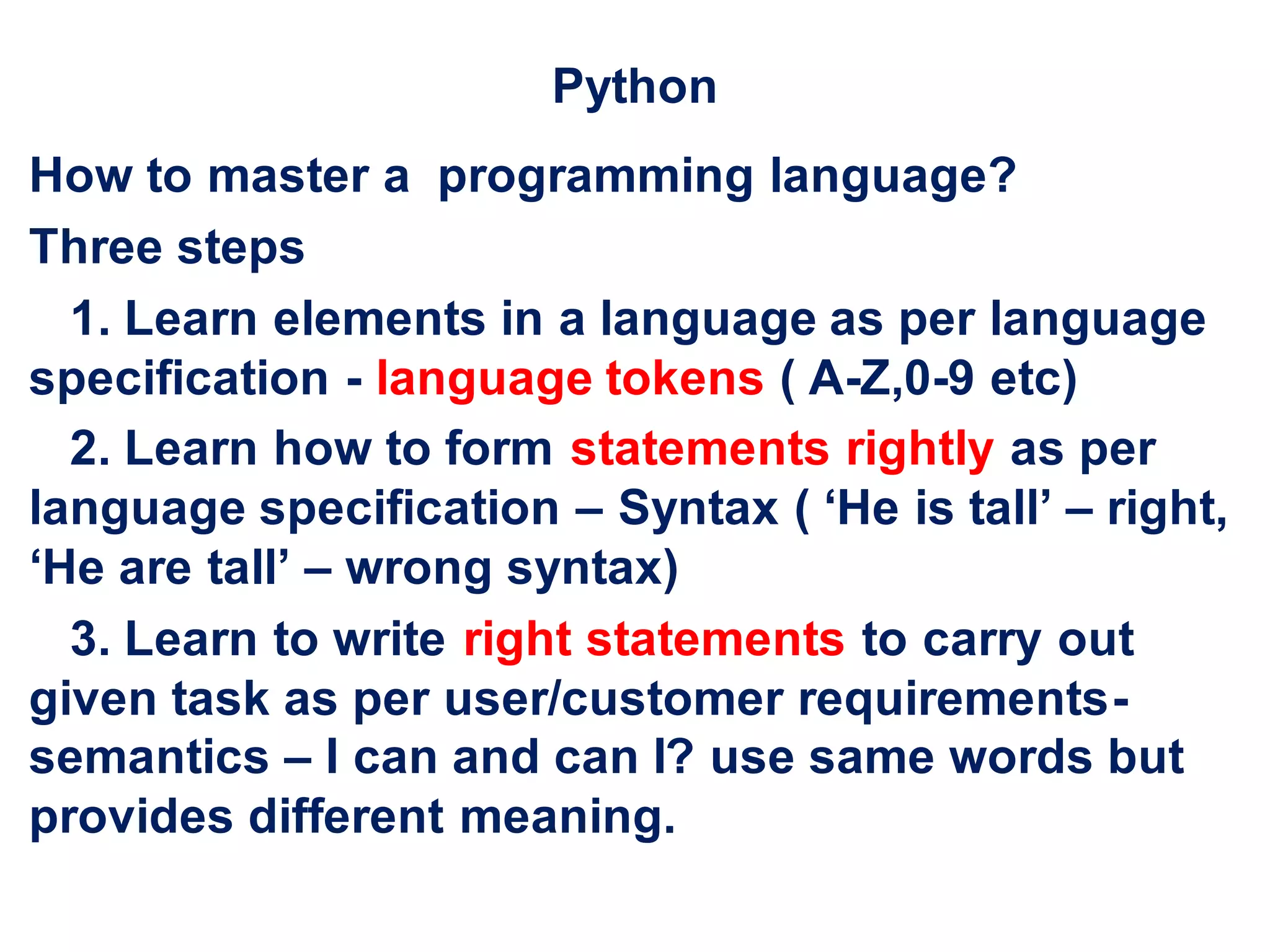 Python

How to master a programming language?

Three steps

1. Learn elements in a language as per language specification - language tokens ( A-Z,0-9 etc)

2. Learn how to form statements rightly as per language specification – Syntax ( ‘He is tall’ – right, ‘He are tall’ – wrong syntax)

3. Learn to write right statements to carry out given task as per user/customer requirements- semantics – I can and can I? use same words but provides different meaning.